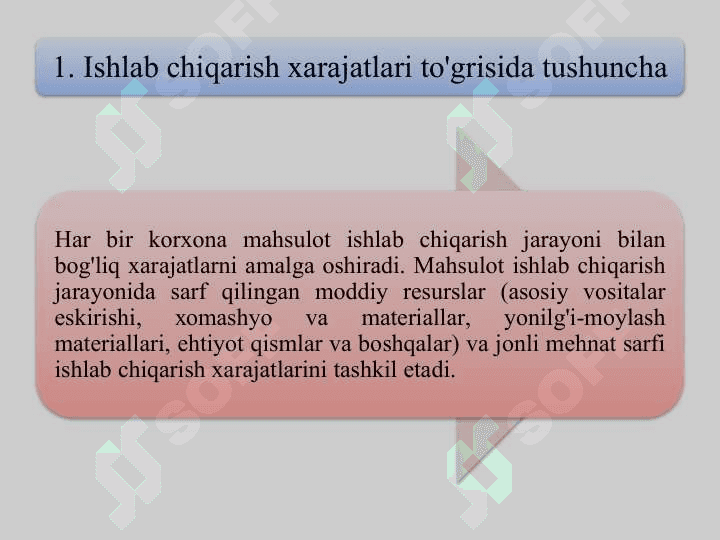 1. Ishlab chiqarish xarajatlari to'grisida tushuncha

Har bir korxona mahsulot ishlab chiqarish jarayoni bilan bog'liq xarajatlarni amalga oshiradi. Mahsulot ishlab chiqarish jarayonida sarf qilingan moddiy resurslar (asosiy vositalar eskirishi, xomashyo va materiallar, yonilg'i-moylash materiallari, ehtiyot qismlar va boshqalar) va jonli mehnat sarfi ishlab chiqarish xarajatlarini tashkil etadi.

SOFT SOFT SOFT SOFT